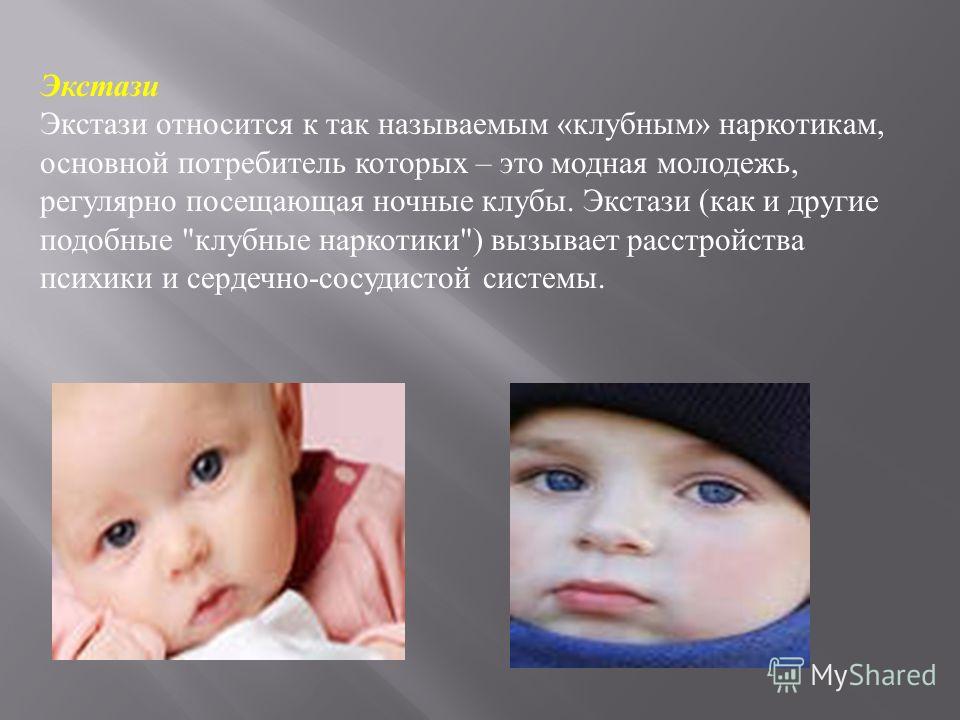 Экстази
Экстази относится к так называемым «клубным» наркотикам, основной потребитель которых – это модная молодежь, регулярно посещающая ночные клубы. Экстази (как и другие подобные "клубные наркотики") вызывает расстройства психики и сердечно-сосудистой системы.

MyShared